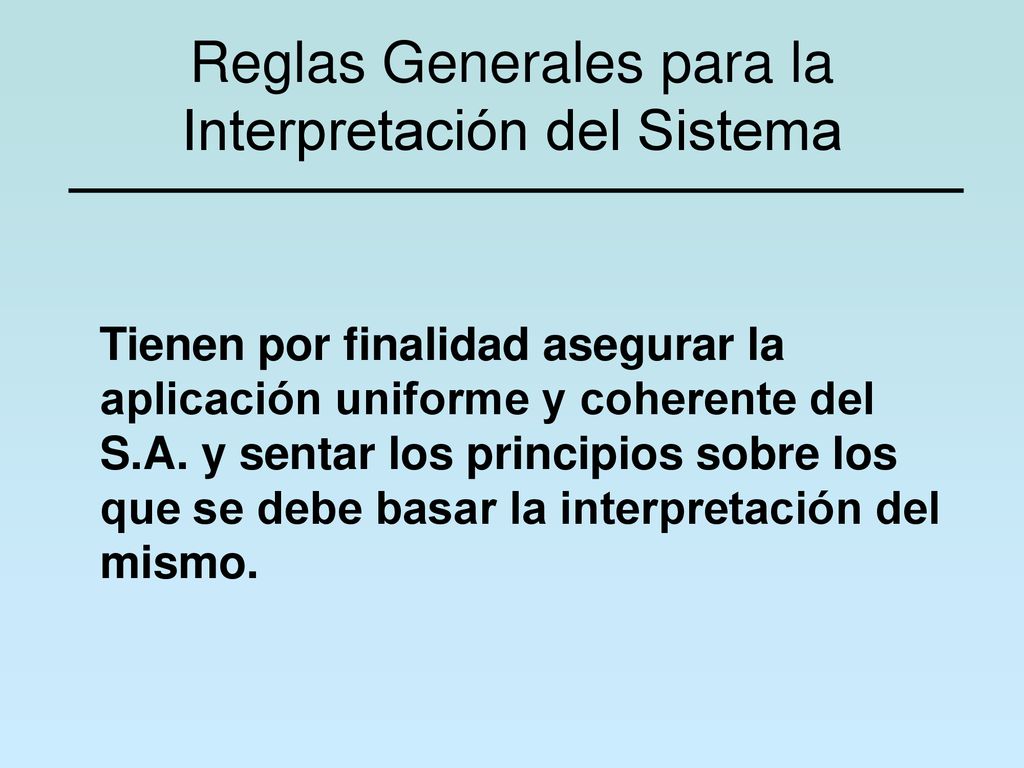 Reglas Generales para la Interpretación del Sistema

Tienen por finalidad asegurar la aplicación uniforme y coherente del S.A. y sentar los principios sobre los que se debe basar la interpretación del mismo.